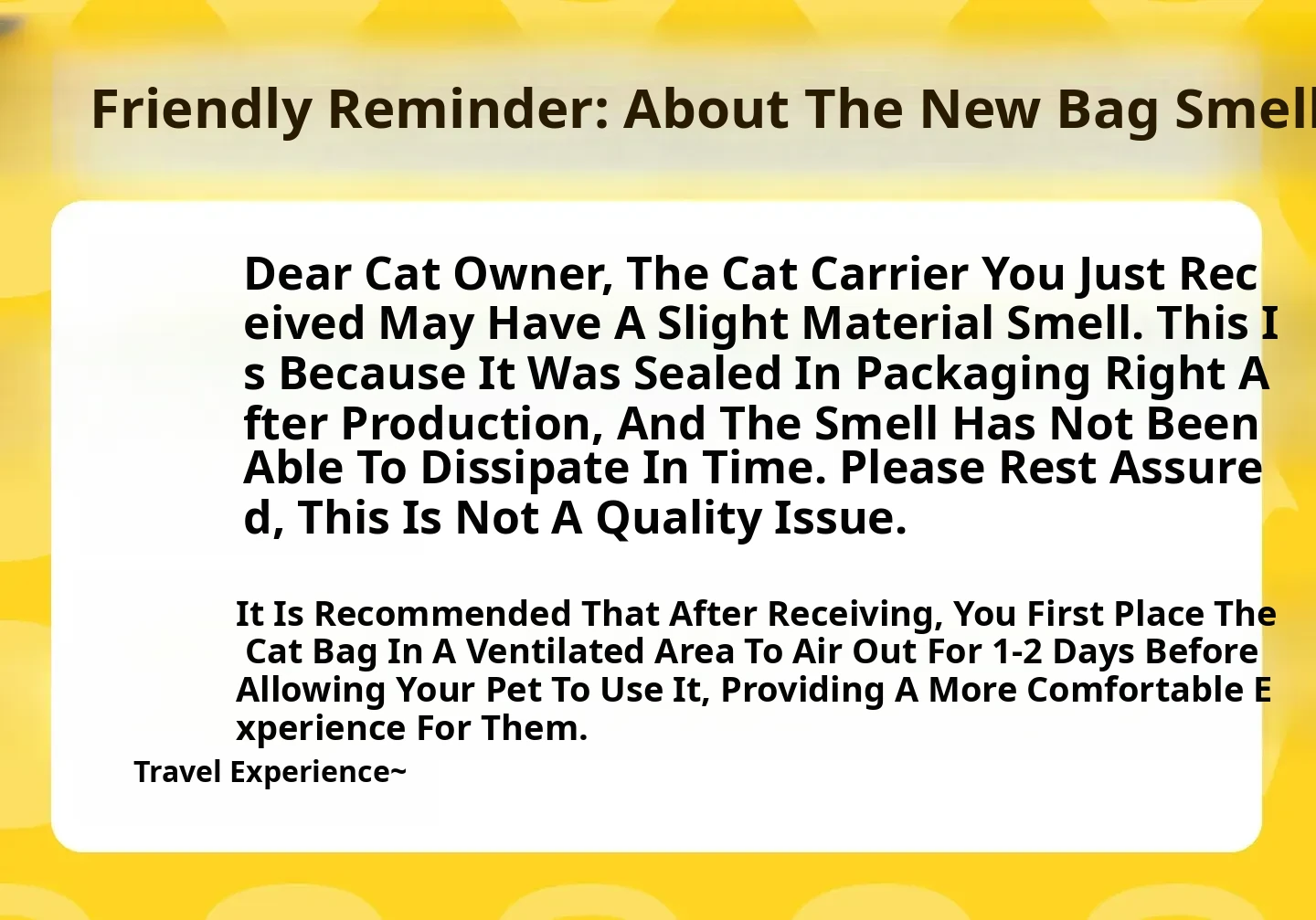 Friendly Reminder: About The New Bag Smell

Dear Cat Owner, The Cat Carrier You Just Received May Have A Slight Material Smell. This Is Because It Was Sealed In Packaging Right After Production, And The Smell Has Not Been Able To Dissipate In Time. Please Rest Assured, This Is Not A Quality Issue.

It Is Recommended That After Receiving, You First Place The Cat Bag In A Ventilated Area To Air Out For 1-2 Days Before Allowing Your Pet To Use It, Providing A More Comfortable Experience For Them.

Travel Experience~